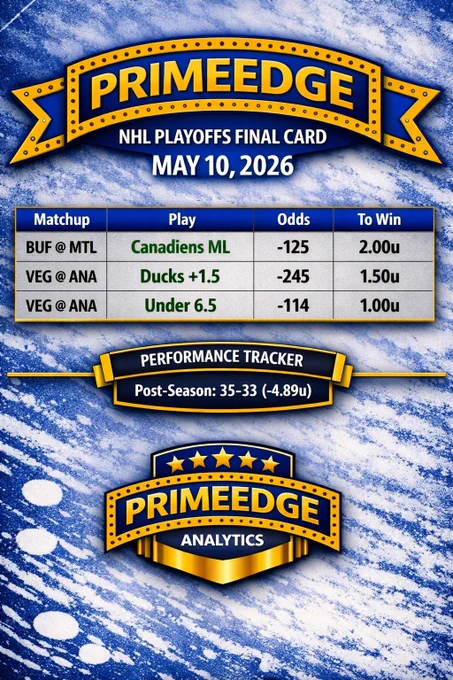 PRIMEEDGE
NHL PLAYOFFS FINAL CARD
MAY 10, 2026

| Matchup | Play | Odds | To Win |
|---|---|---|---|
| BUF @ MTL | Canadiens ML | -125 | 2.00u |
| VEG @ ANA | Ducks +1.5 | -245 | 1.50u |
| VEG @ ANA | Under 6.5 | -114 | 1.00u |

PERFORMANCE TRACKER
Post-Season: 35-33 (-4.89u)

PRIMEEDGE
ANALYTICS